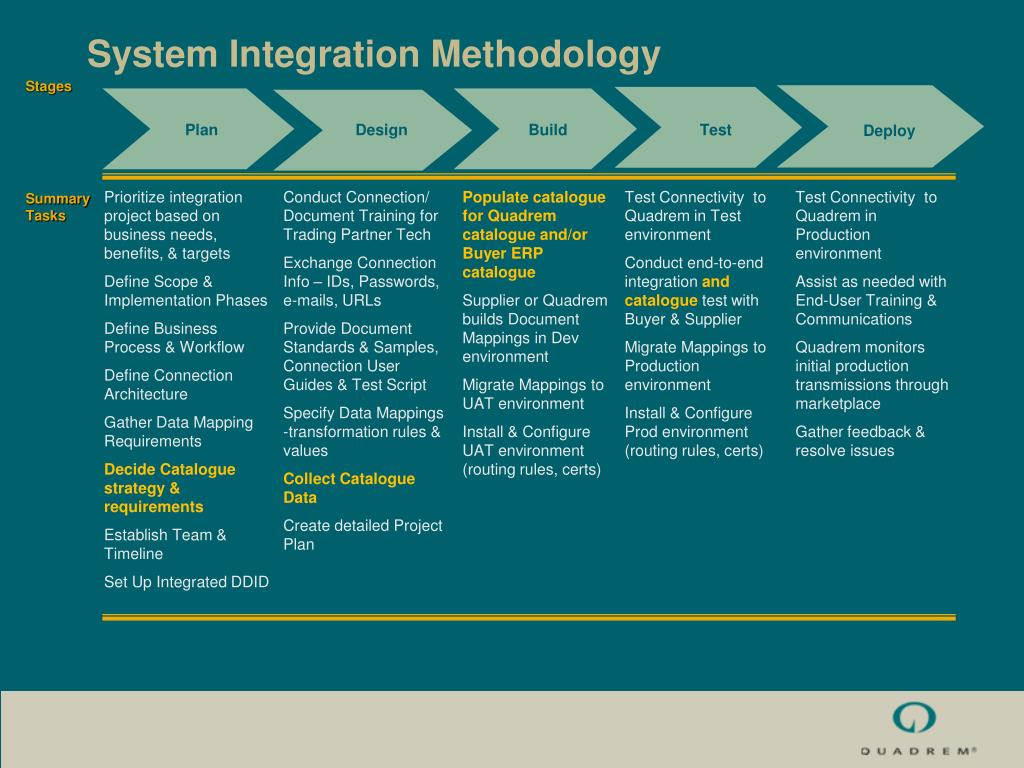 System Integration Methodology

Stages

Plan

Design

Build

Test

Deploy

Summary Tasks

Prioritize integration project based on business needs, benefits, & targets

Define Scope & Implementation Phases

Define Business Process & Workflow

Define Connection Architecture

Gather Data Mapping Requirements

Decide Catalogue strategy & requirements

Establish Team & Timeline

Set Up Integrated DDID

Conduct Connection/ Document Training for Trading Partner Tech

Exchange Connection Info – IDs, Passwords, e-mails, URLs

Provide Document Standards & Samples, Connection User Guides & Test Script

Specify Data Mappings -transformation rules & values

Collect Catalogue Data

Create detailed Project Plan

Populate catalogue for Quadrem catalogue and/or Buyer ERP catalogue

Supplier or Quadrem builds Document Mappings in Dev environment

Migrate Mappings to UAT environment

Install & Configure UAT environment (routing rules, certs)

Test Connectivity to Quadrem in Test environment

Conduct end-to-end integration and catalogue test with Buyer & Supplier

Migrate Mappings to Production environment

Install & Configure Prod environment (routing rules, certs)

Test Connectivity to Quadrem in Production environment

Assist as needed with End-User Training & Communications

Quadrem monitors initial production transmissions through marketplace

Gather feedback & resolve issues

QUADREM®